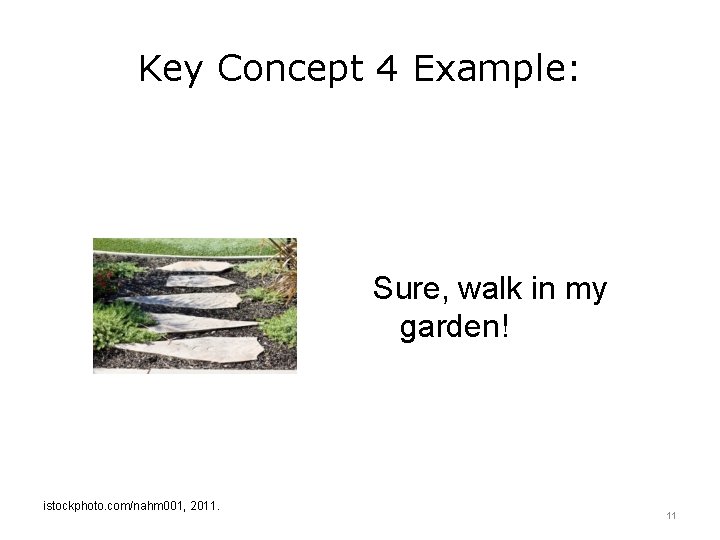 Key Concept 4 Example:

Sure, walk in my garden!

istockphoto.com/nahm001, 2011.

11